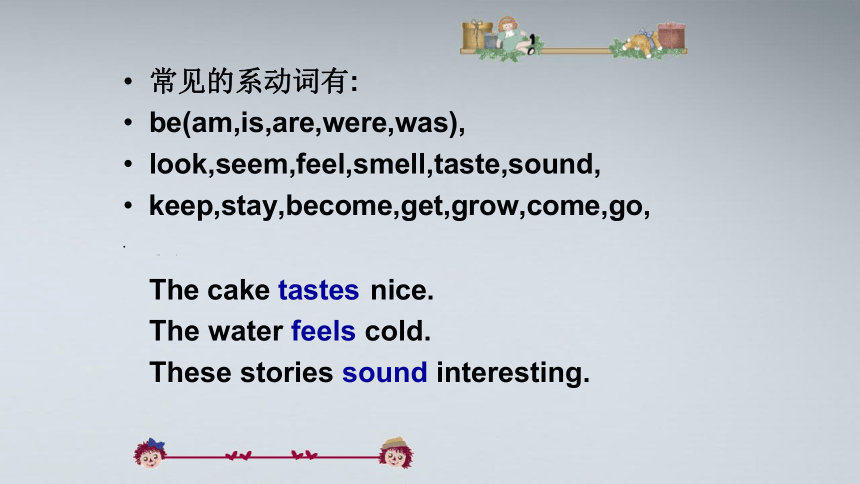 • 常见的系动词有:
• be(am,is,are,were,was),
• look,seem,feel,smell,taste,sound,
• keep,stay,become,get,grow,come,go,

The cake tastes nice.
The water feels cold.
These stories sound interesting.